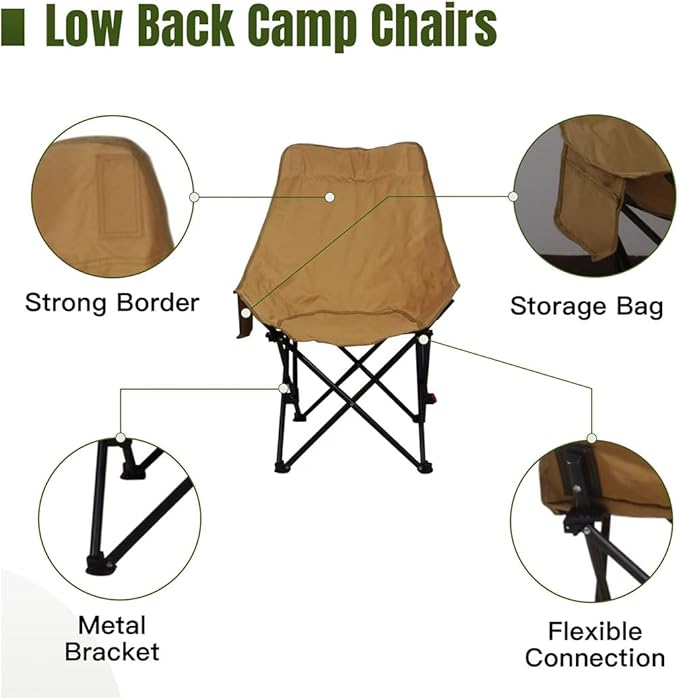 Low Back Camp Chairs

Strong Border

Storage Bag

Metal Bracket

Flexible Connection